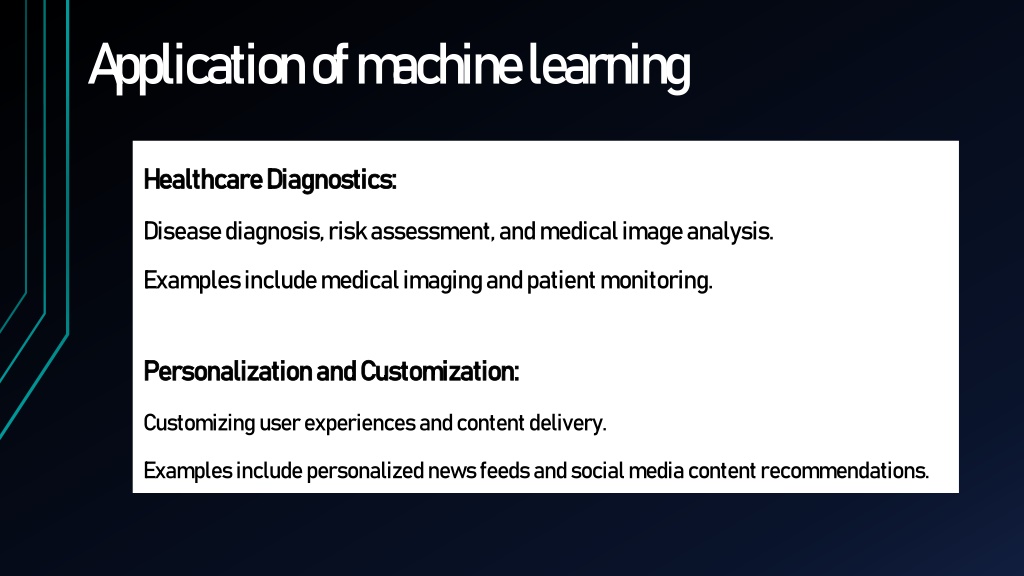 Application of machine learning

Healthcare Diagnostics:

Disease diagnosis, risk assessment, and medical image analysis.

Examples include medical imaging and patient monitoring.

Personalization and Customization:

Customizing user experiences and content delivery.

Examples include personalized news feeds and social media content recommendations.